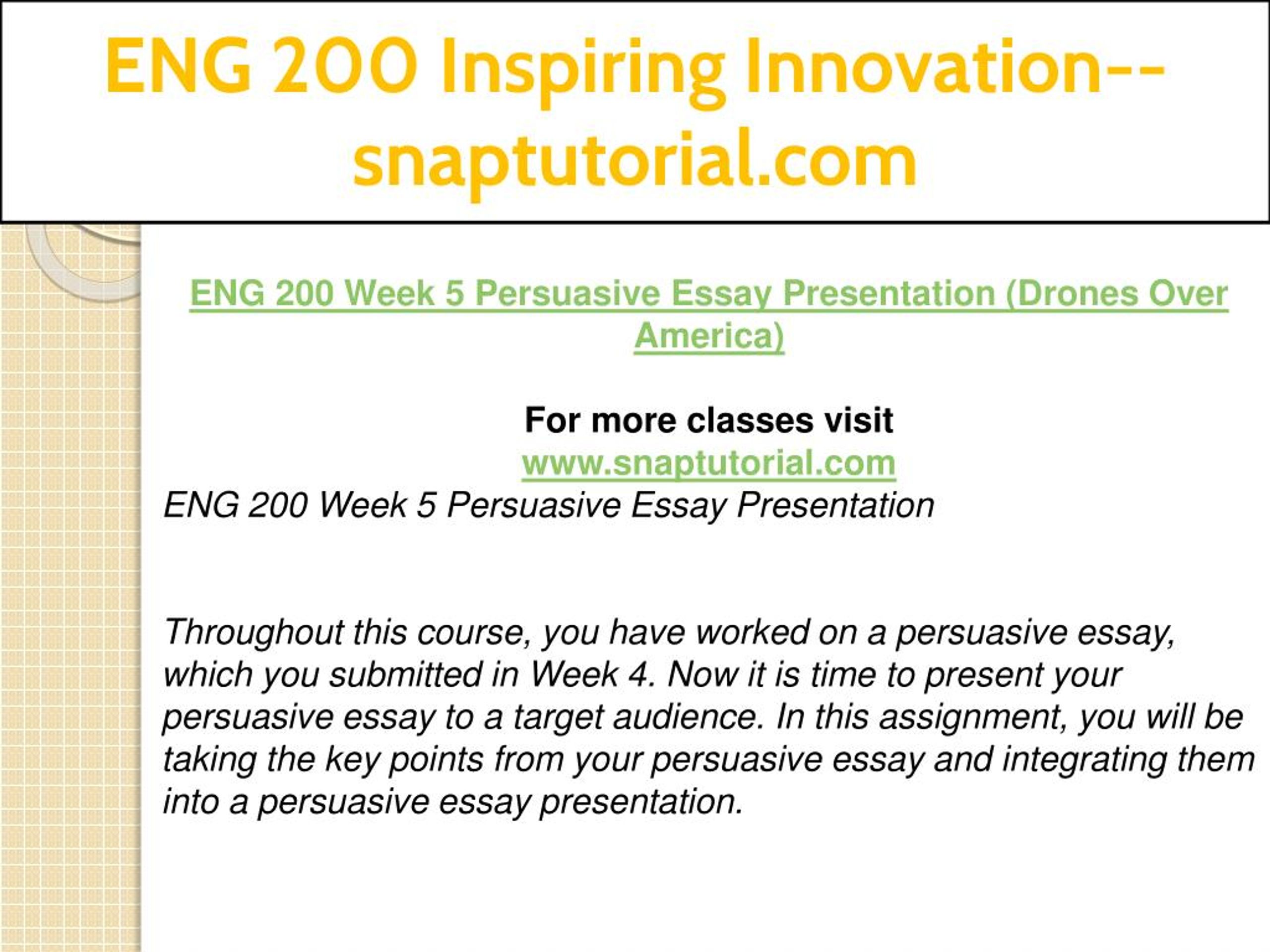 ENG 200 Inspiring Innovation--snaptutorial.com

ENG 200 Week 5 Persuasive Essay Presentation (Drones Over America)

For more classes visit
www.snaptutorial.com
ENG 200 Week 5 Persuasive Essay Presentation

Throughout this course, you have worked on a persuasive essay, which you submitted in Week 4. Now it is time to present your persuasive essay to a target audience. In this assignment, you will be taking the key points from your persuasive essay and integrating them into a persuasive essay presentation.